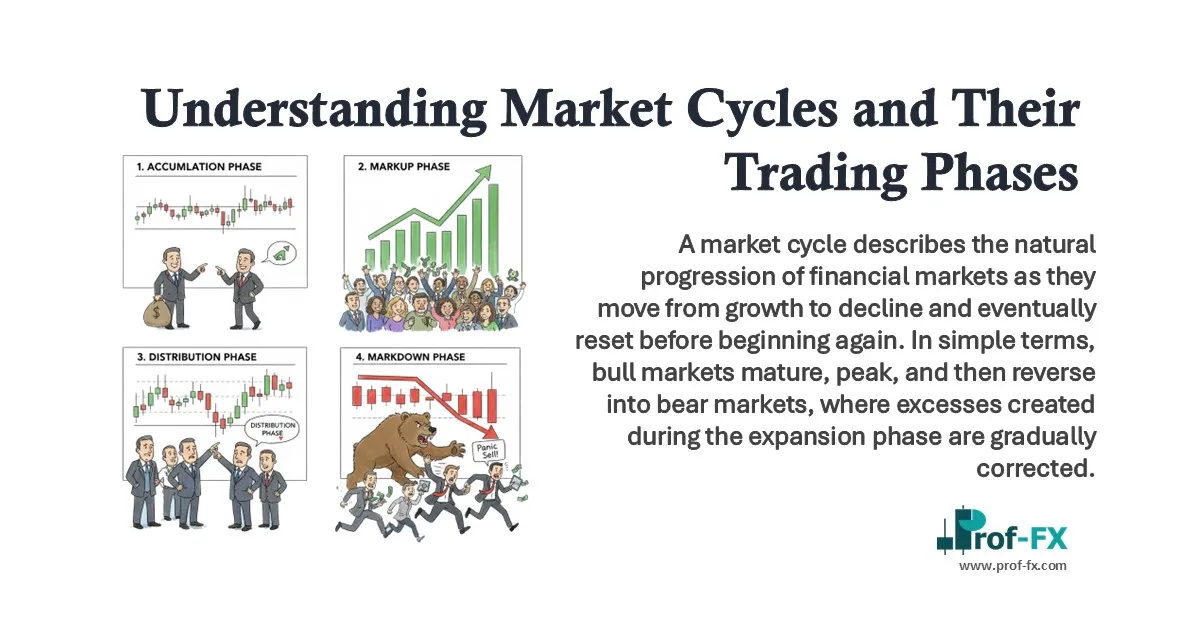 Understanding Market Cycles and Their Trading Phases

1. ACCUMLATION PHASE

2. MARKUP PHASE

3. DISTRIBUTION PHASE

DISTRIBUTION PHASE

4. MARKDOWN PHASE

Panic Sell!

A market cycle describes the natural progression of financial markets as they move from growth to decline and eventually reset before beginning again. In simple terms, bull markets mature, peak, and then reverse into bear markets, where excesses created during the expansion phase are gradually corrected.

Prof-FX
www.prof-fx.com